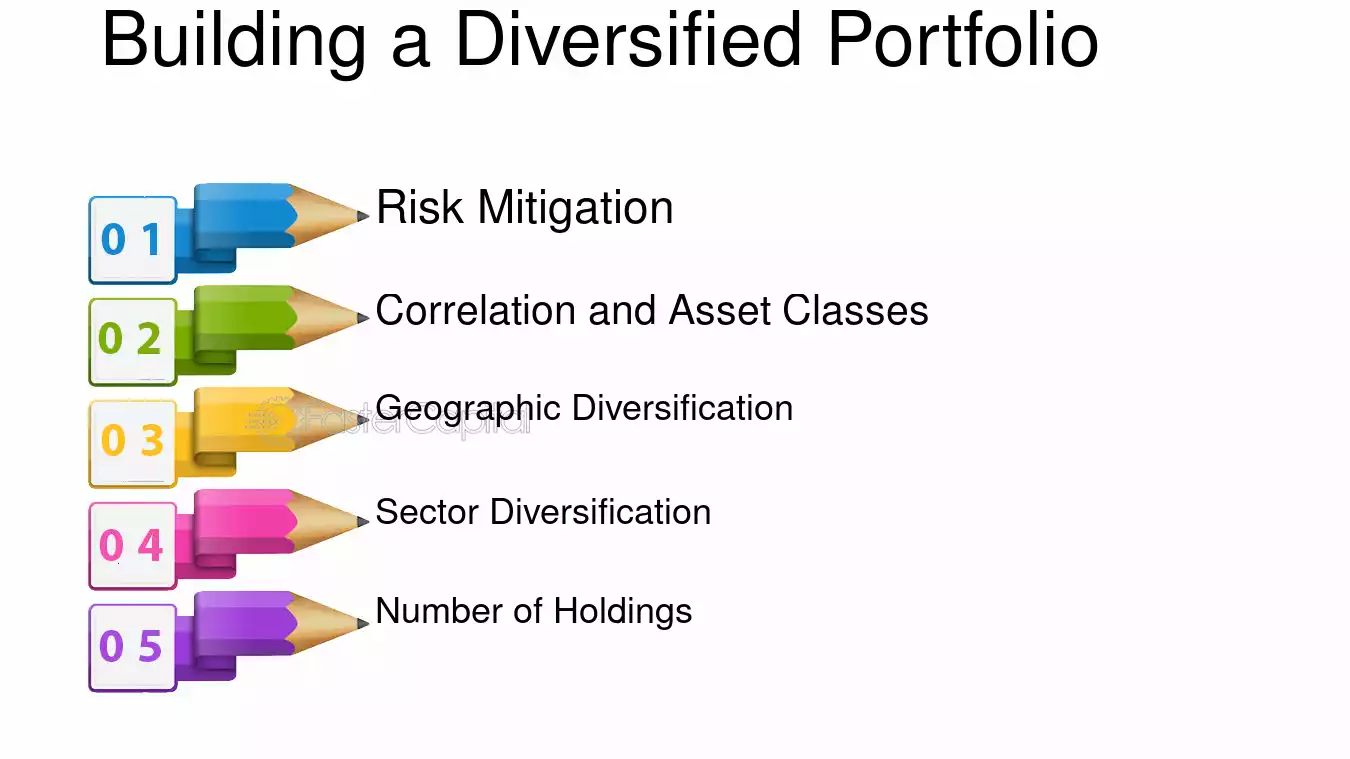 Building a Diversified Portfolio

0 1 Risk Mitigation

0 2 Correlation and Asset Classes

0 3 Geographic Diversification

FasterCapital

0 4 Sector Diversification

0 5 Number of Holdings